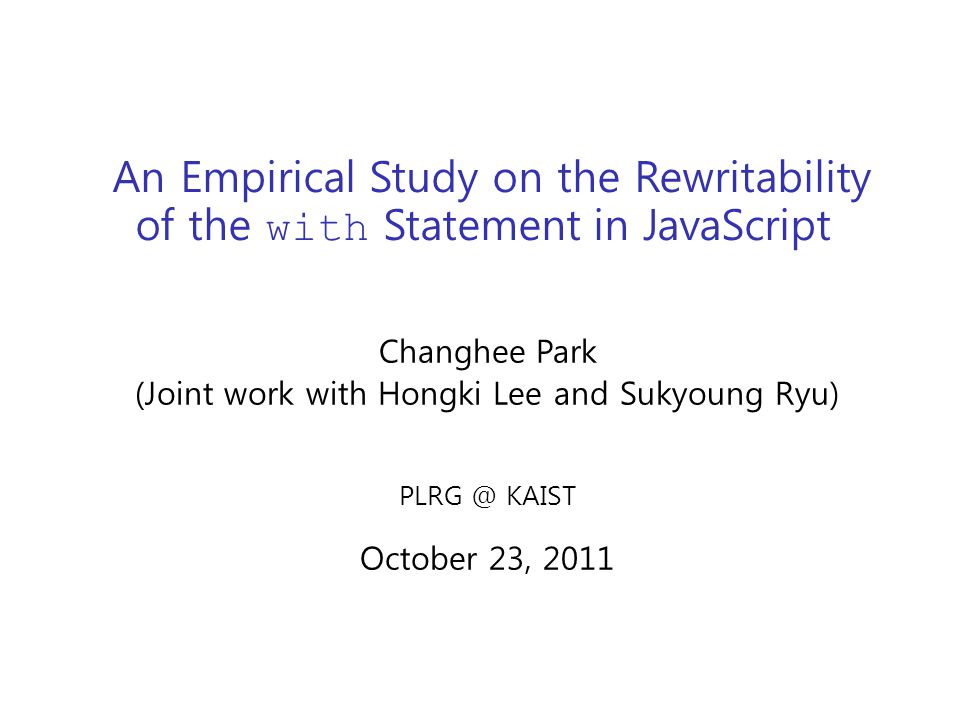 An Empirical Study on the Rewritability of the with Statement in JavaScript

Changhee Park
(Joint work with Hongki Lee and Sukyoung Ryu)

PLRG @ KAIST

October 23, 2011